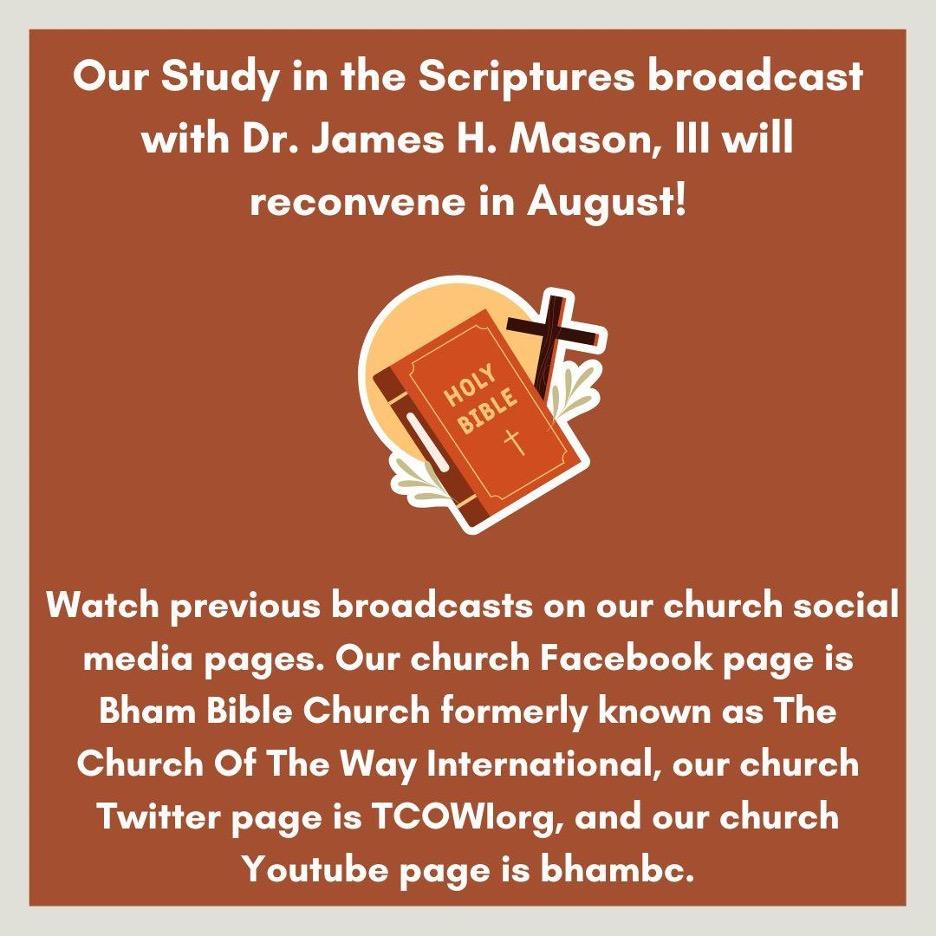 Our Study in the Scriptures broadcast with Dr. James H. Mason, III will reconvene in August!

HOLY BIBLE

Watch previous broadcasts on our church social media pages. Our church Facebook page is Bham Bible Church formerly known as The Church Of The Way International, our church Twitter page is TCOWIorg, and our church Youtube page is bhambc.